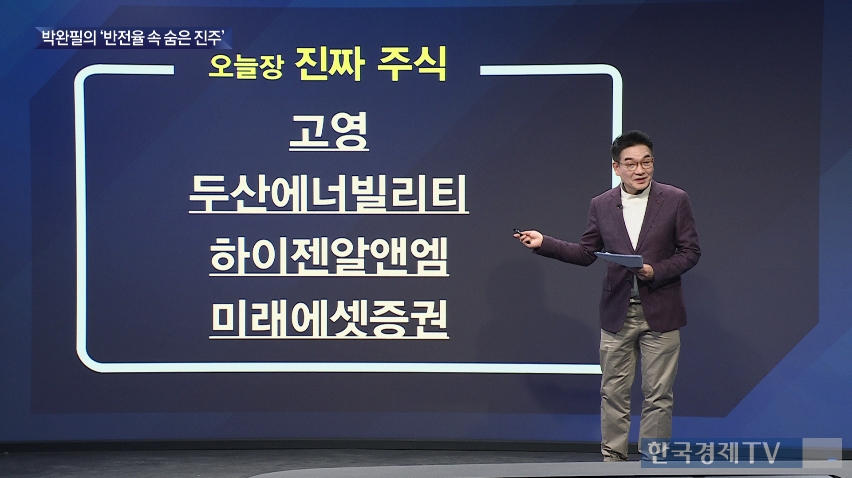 박완필의 '반전율 속 숨은 진주'

오늘장 진짜 주식

고영

두산에너빌리티

하이젠알앤엠

미래에셋증권

한국경제TV